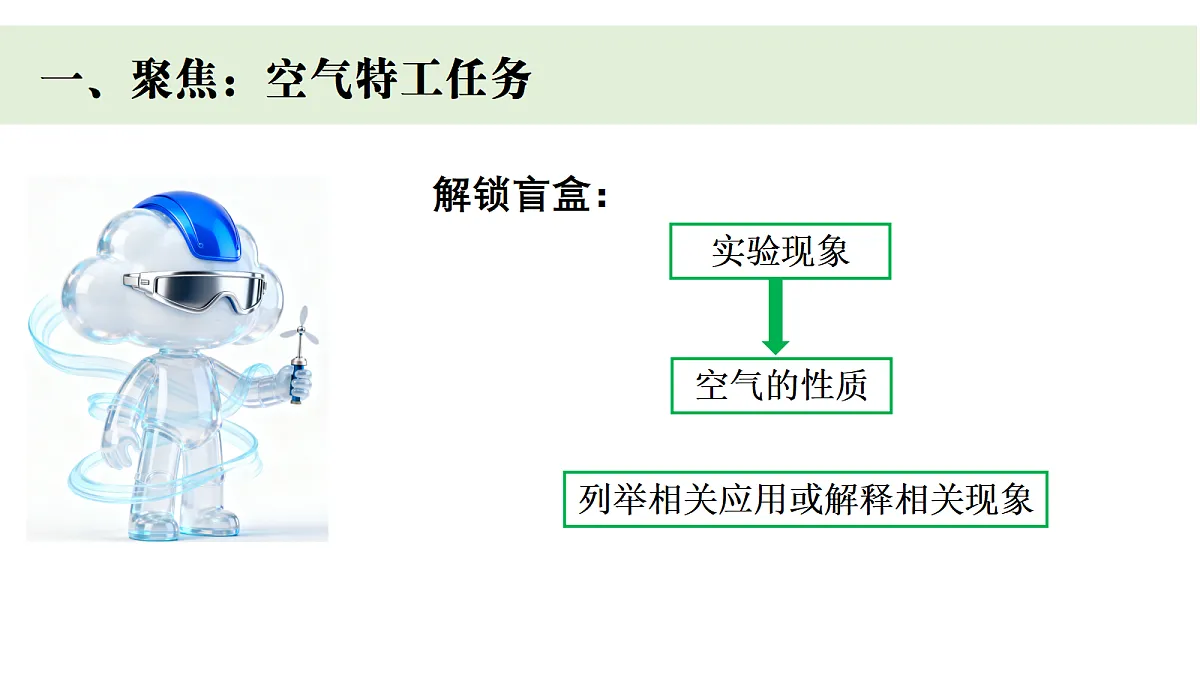 一、聚焦：空气特工任务

解锁盲盒：

实验现象

空气的性质

列举相关应用或解释相关现象